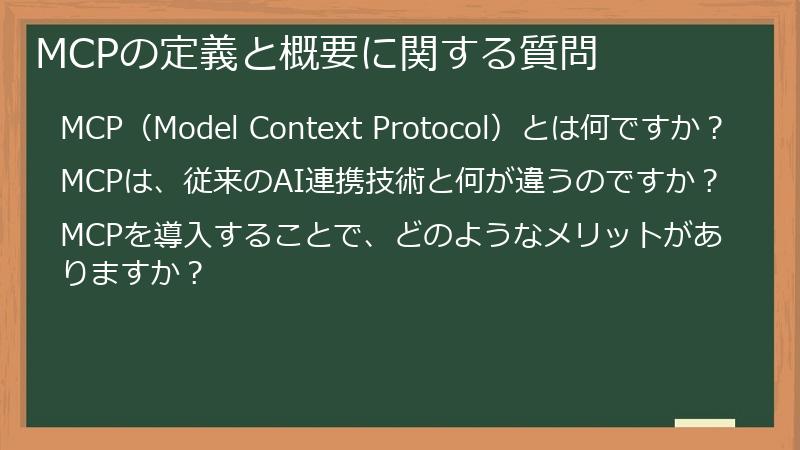 MCPの定義と概要に関する質問

MCP（Model Context Protocol）とは何ですか？

MCPは、従来のAI連携技術と何が違うのですか？

MCPを導入することで、どのようなメリットがありますか？